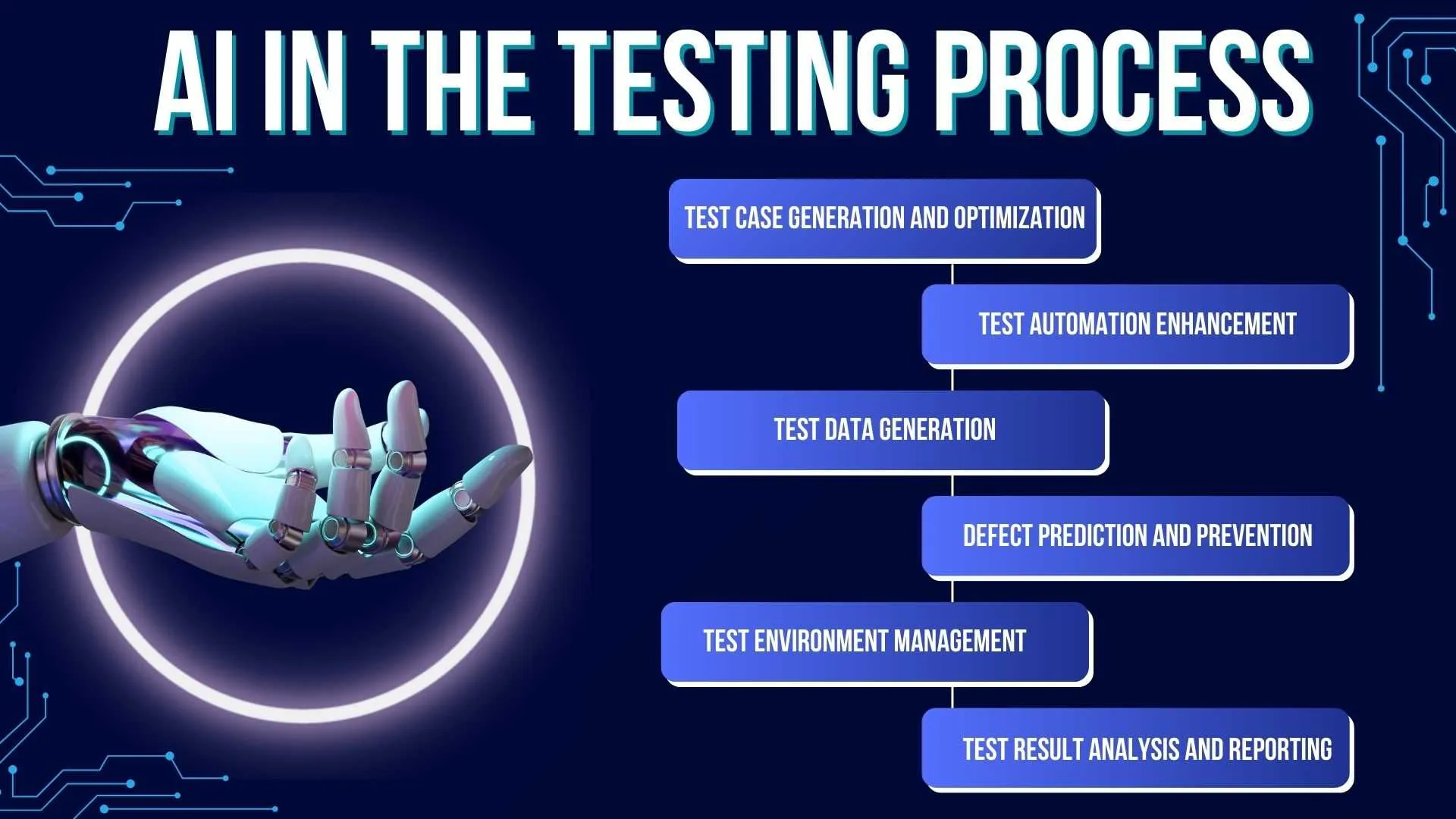 AI IN THE TESTING PROCESS

TEST CASE GENERATION AND OPTIMIZATION

TEST AUTOMATION ENHANCEMENT

TEST DATA GENERATION

DEFECT PREDICTION AND PREVENTION

TEST ENVIRONMENT MANAGEMENT

TEST RESULT ANALYSIS AND REPORTING